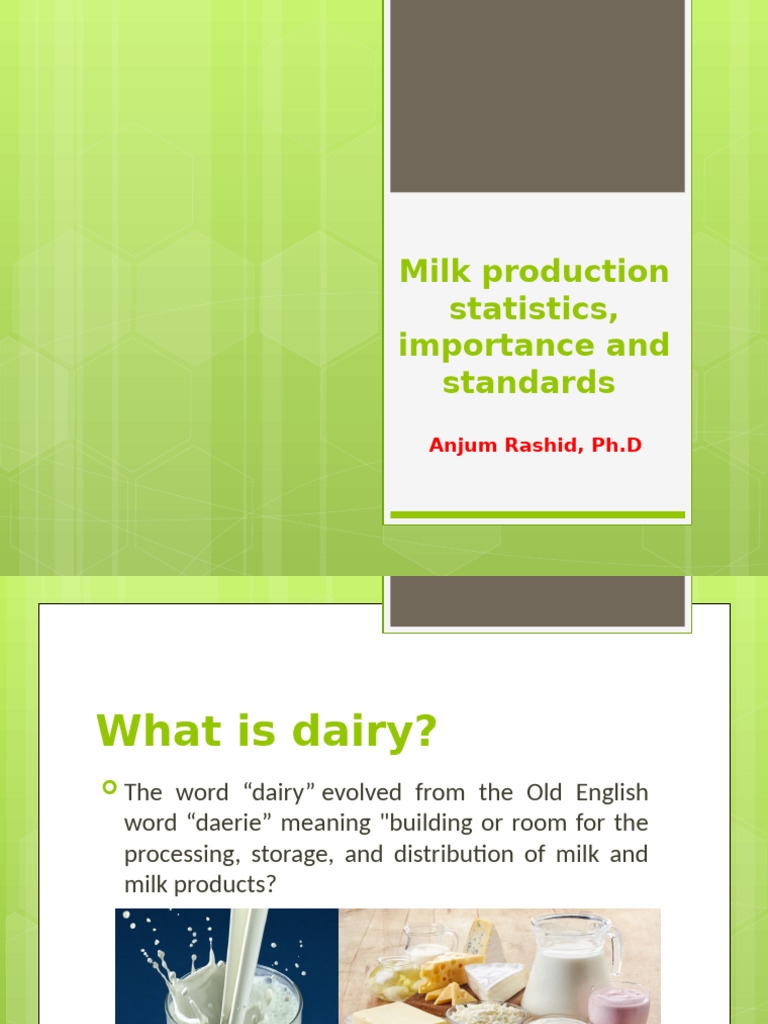 Milk production statistics, importance and standards

Anjum Rashid, Ph.D

What is dairy?

The word “dairy” evolved from the Old English word “daerie” meaning "building or room for the processing, storage, and distribution of milk and milk products?